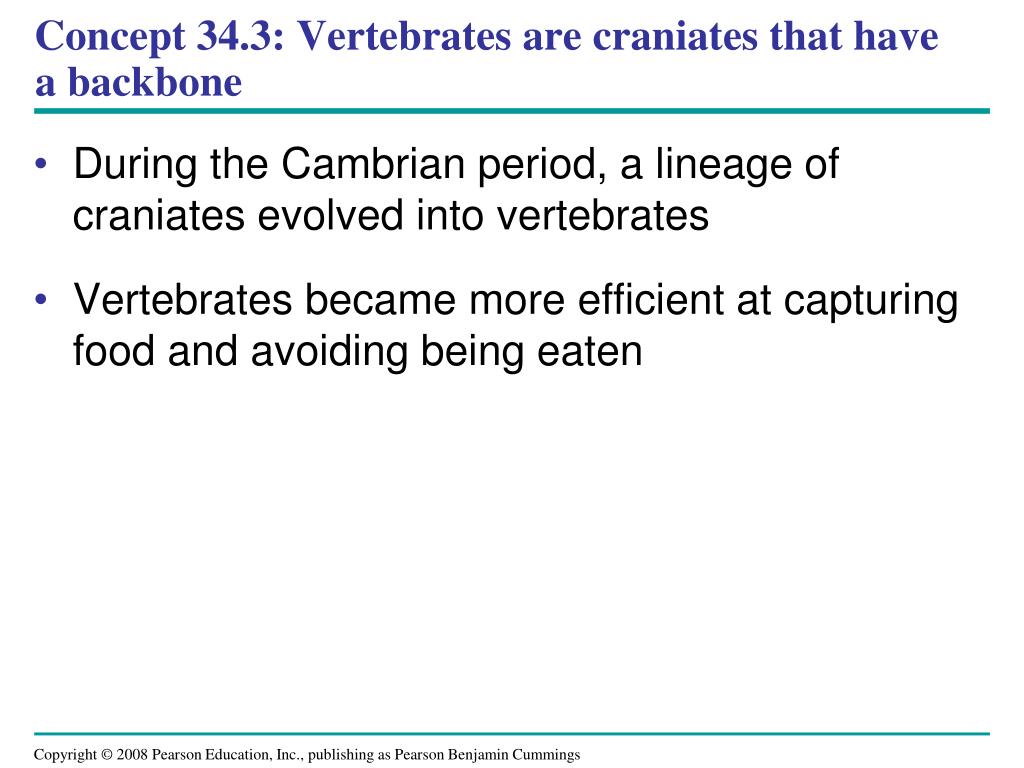 Concept 34.3: Vertebrates are craniates that have a backbone

• During the Cambrian period, a lineage of craniates evolved into vertebrates

• Vertebrates became more efficient at capturing food and avoiding being eaten

Copyright © 2008 Pearson Education, Inc., publishing as Pearson Benjamin Cummings